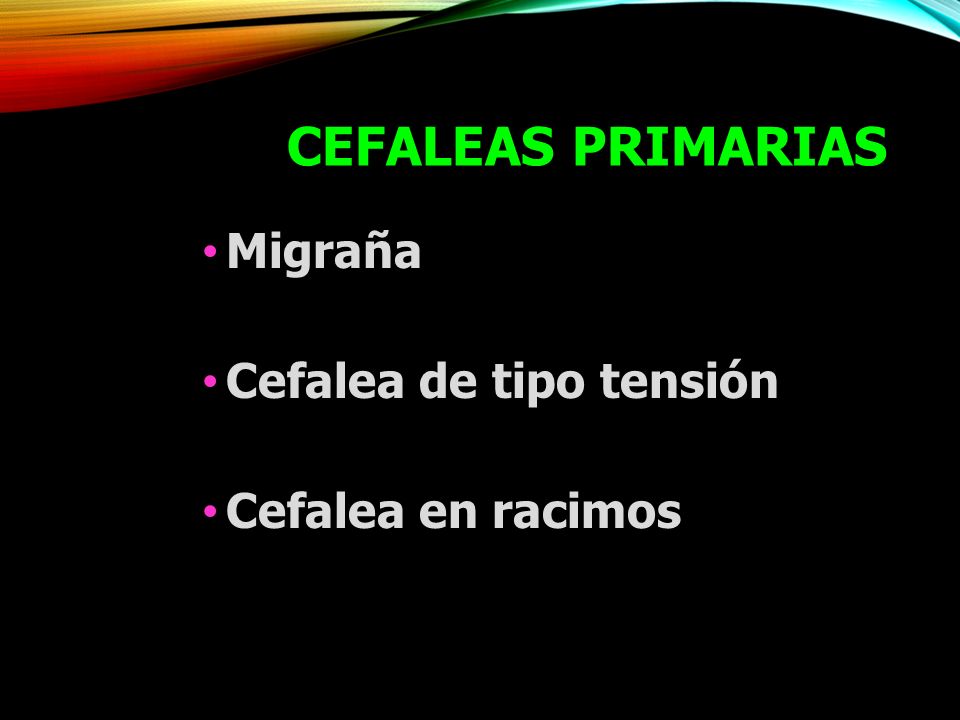 CEFALEAS PRIMARIAS

• Migraña

• Cefalea de tipo tensión

• Cefalea en racimos